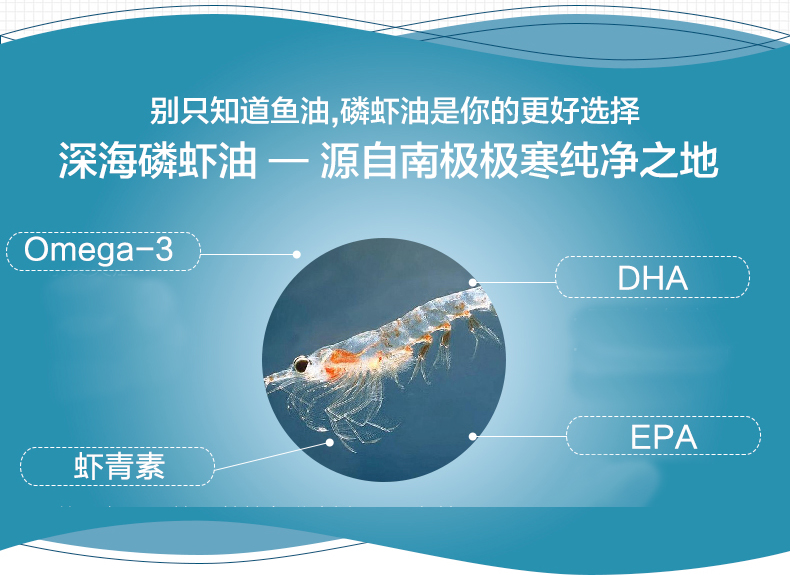 别只知道鱼油,磷虾油是你的更好选择
深海磷虾油 — 源自南极极寒纯净之地

Omega-3

DHA

EPA

虾青素